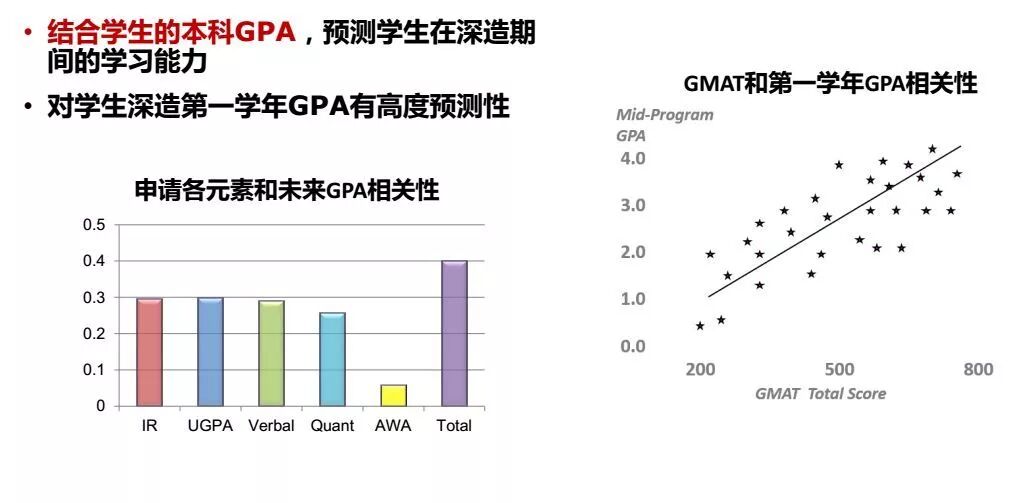 • 结合学生的本科GPA，预测学生在深造期间的学习能力

• 对学生深造第一学年GPA有高度预测性

申请各元素和未来GPA相关性

0.5
0.4
0.3
0.2
0.1
0

IR UGPA Verbal Quant AWA Total

GMAT和第一学年GPA相关性

Mid-Program GPA

4.0
3.0
2.0
1.0
0.0

200 500 800

GMAT Total Score